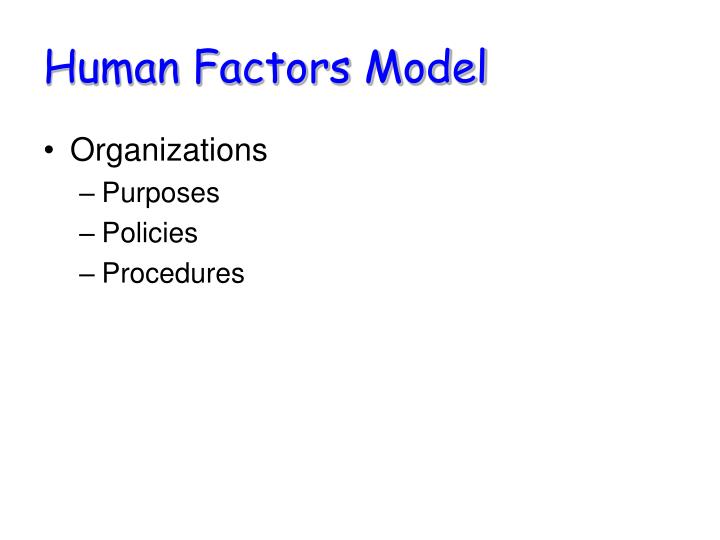 Human Factors Model

• Organizations
– Purposes
– Policies
– Procedures